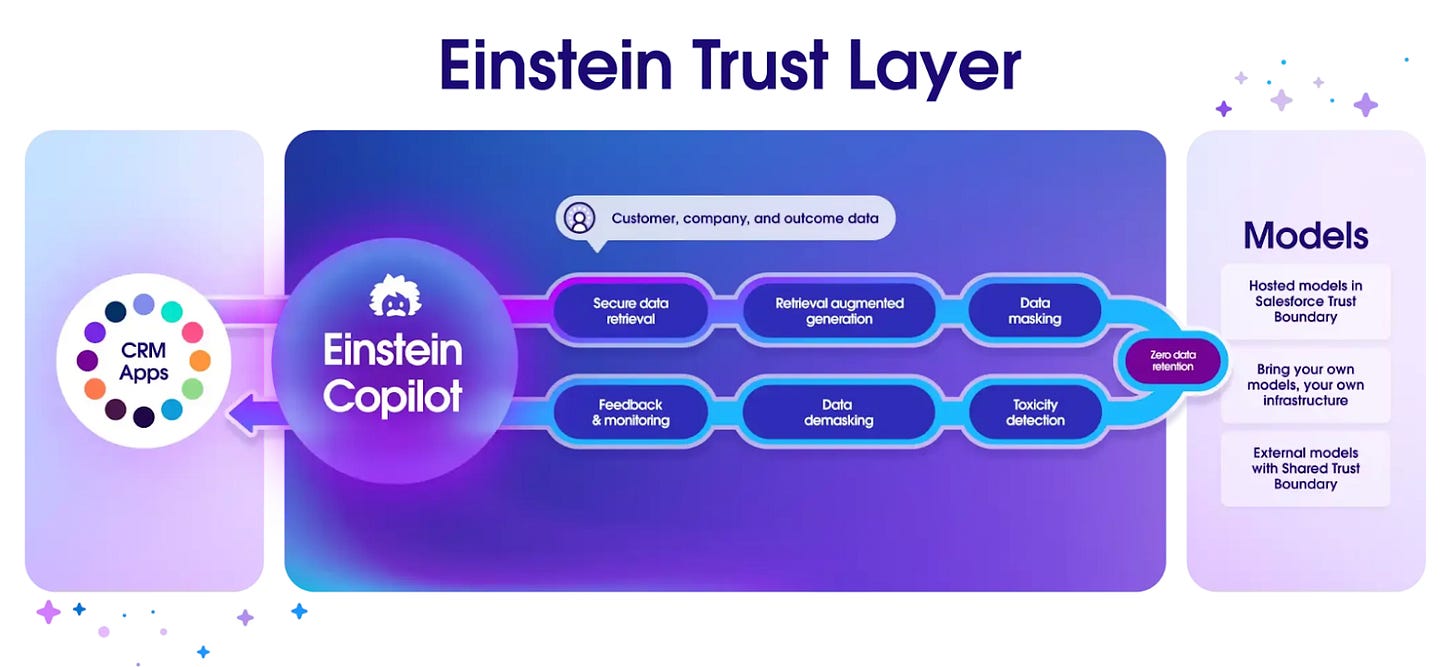 Einstein Trust Layer

CRM Apps

Einstein Copilot

Customer, company, and outcome data

Secure data retrieval

Retrieval augmented generation

Data masking

Zero data retention

Feedback & monitoring

Data demasking

Toxicity detection

Models

Hosted models in Salesforce Trust Boundary

Bring your own models, your own infrastructure

External models with Shared Trust Boundary